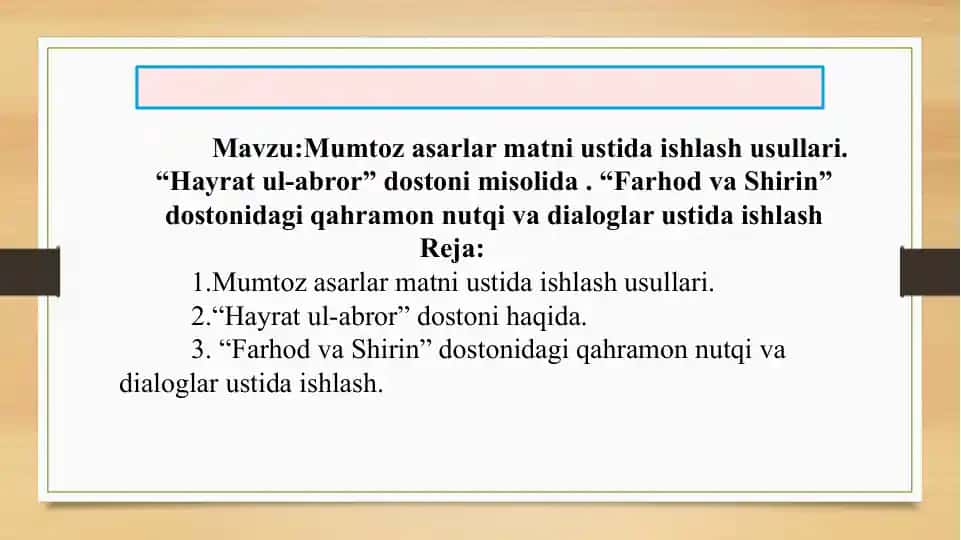 Mavzu:Mumtoz asarlar matni ustida ishlash usullari. “Hayrat ul-abror” dostoni misolida . “Farhod va Shirin” dostonidagi qahramon nutqi va dialoglar ustida ishlash

Reja:

1.Mumtoz asarlar matni ustida ishlash usullari.

2.“Hayrat ul-abror” dostoni haqida.

3. “Farhod va Shirin” dostonidagi qahramon nutqi va dialoglar ustida ishlash.